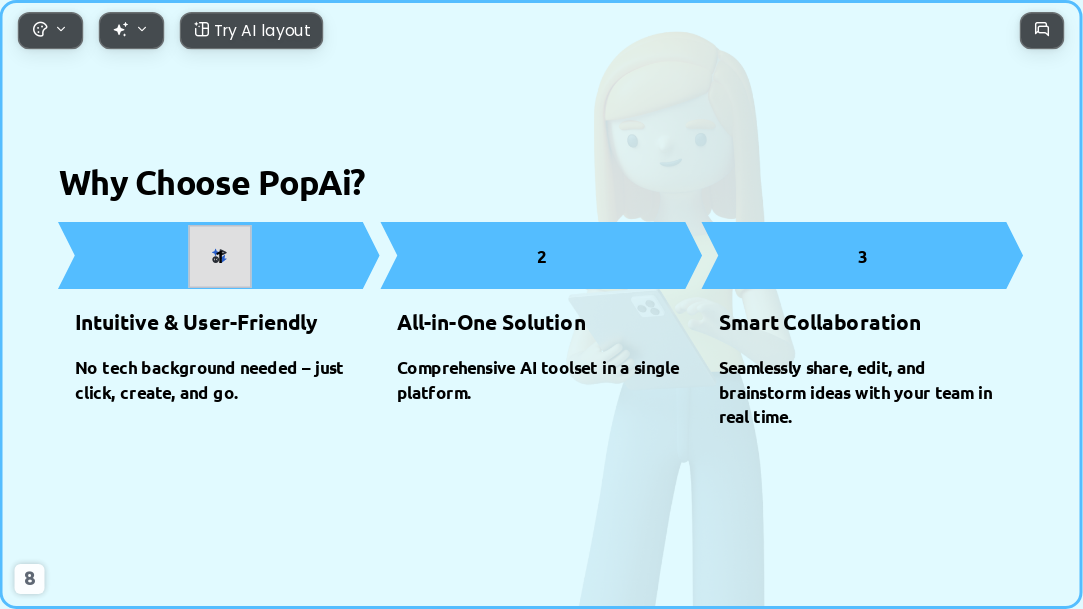 Try AI layout

Why Choose PopAi?

2

3

Intuitive & User-Friendly

No tech background needed – just click, create, and go.

All-in-One Solution

Comprehensive AI toolset in a single platform.

Smart Collaboration

Seamlessly share, edit, and brainstorm ideas with your team in real time.

8